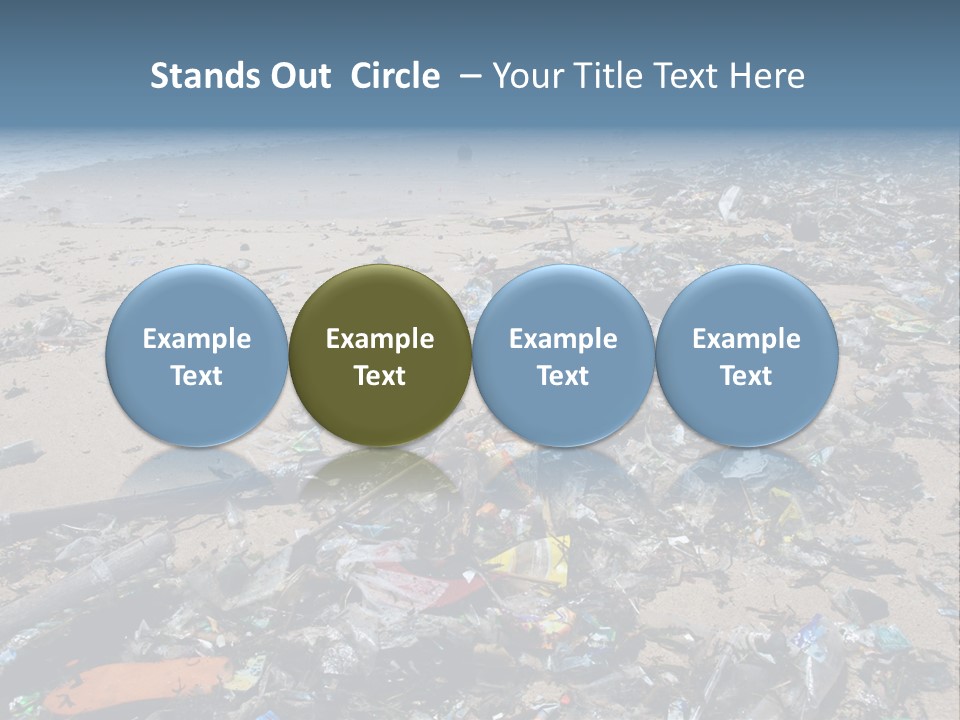 Stands Out Circle – Your Title Text Here

Example Text

Example Text

Example Text

Example Text